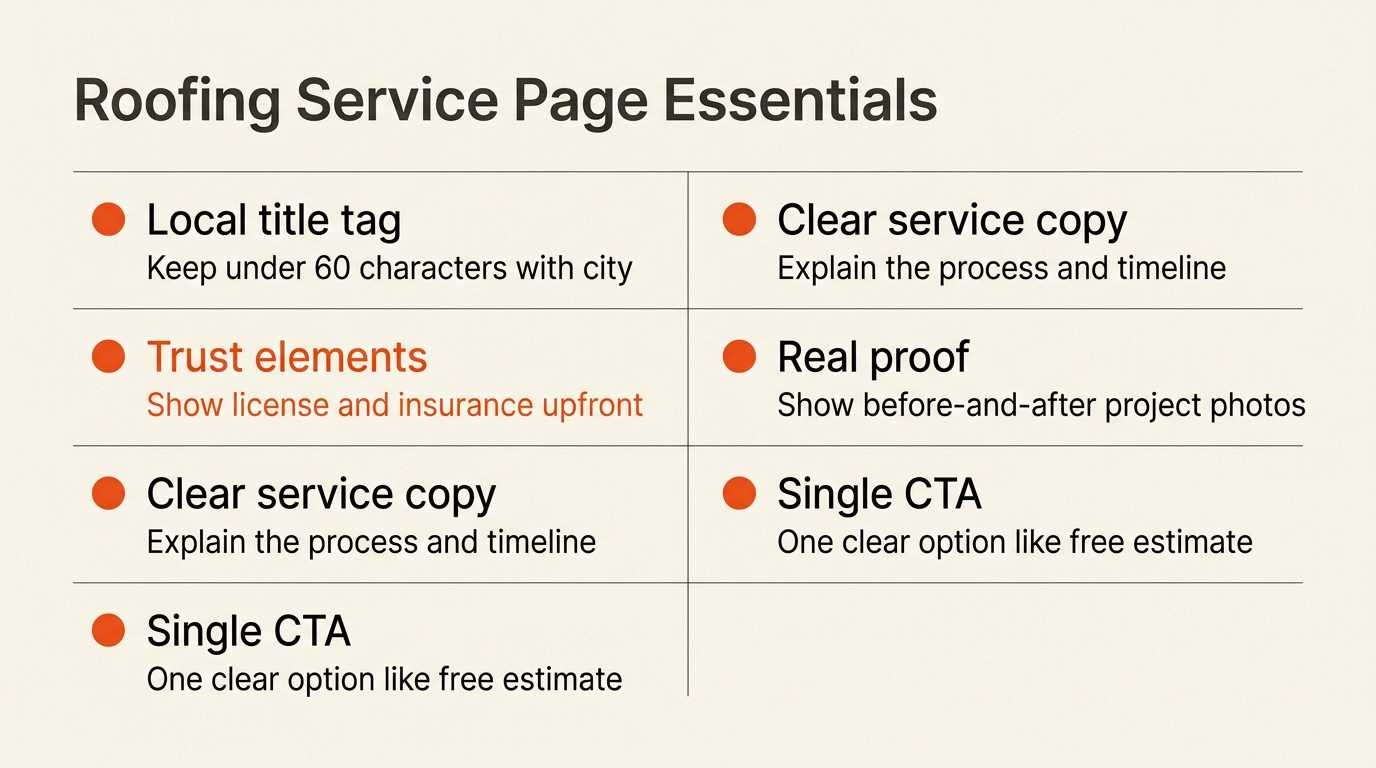 Roofing Service Page Essentials

Local title tag
Keep under 60 characters with city

Trust elements
Show license and insurance upfront

Clear service copy
Explain the process and timeline

Single CTA
One clear option like free estimate

Clear service copy
Explain the process and timeline

Real proof
Show before-and-after project photos

Single CTA
One clear option like free estimate